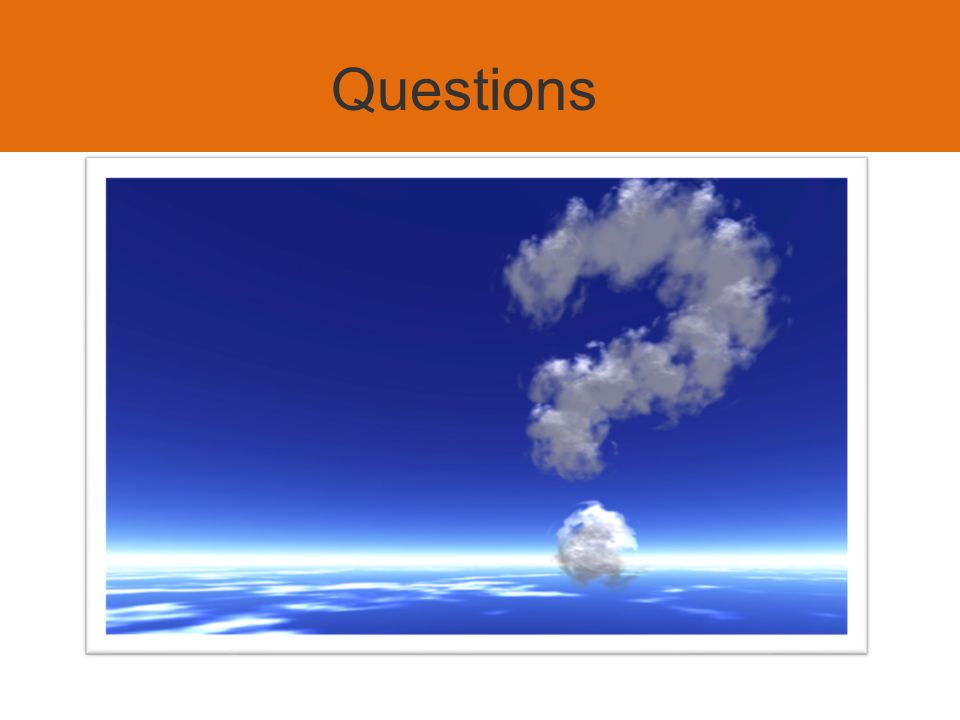 Questions